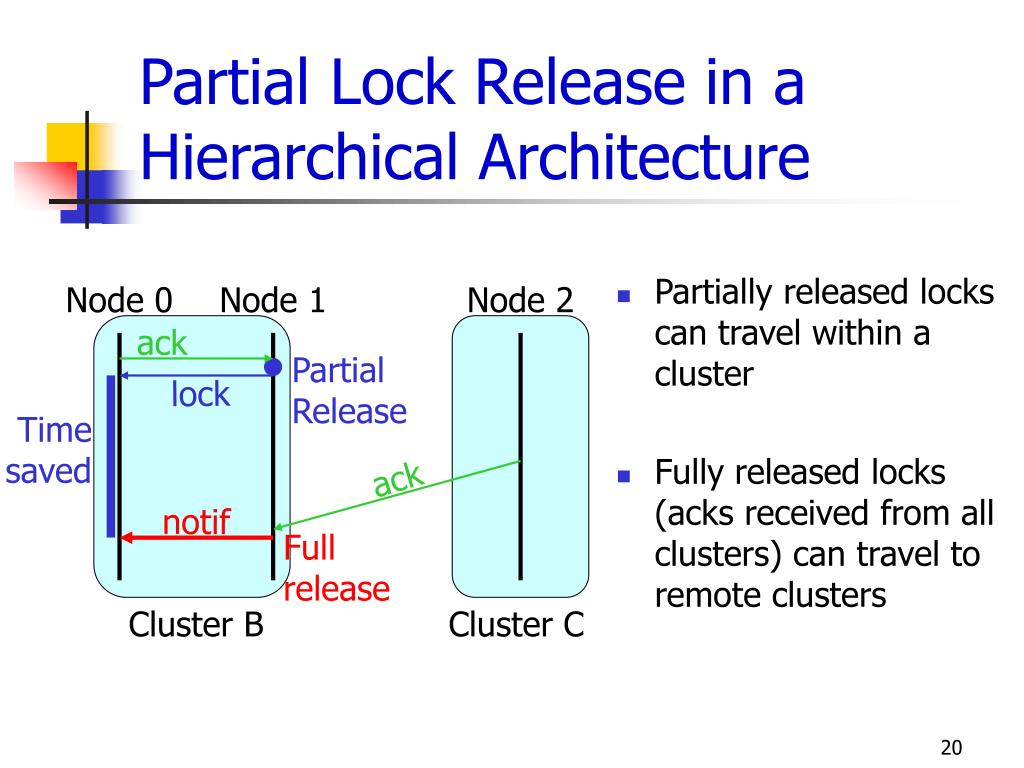 Partial Lock Release in a Hierarchical Architecture

Node 0 Node 1 Node 2

ack

lock

Partial Release

Time saved

ack

notif

Full release

Cluster B Cluster C

- Partially released locks can travel within a cluster

- Fully released locks (acks received from all clusters) can travel to remote clusters

20